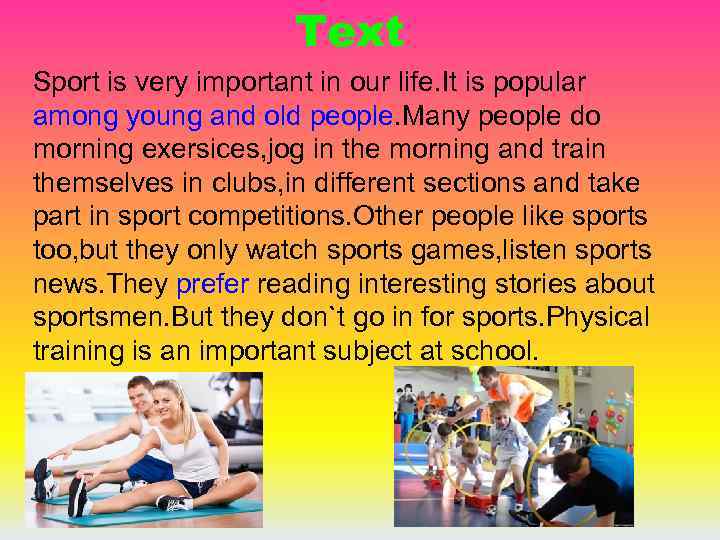 Text

Sport is very important in our life.It is popular among young and old people.Many people do morning exersices,jog in the morning and train themselves in clubs,in different sections and take part in sport competitions.Other people like sports too,but they only watch sports games,listen sports news.They prefer reading interesting stories about sportsmen.But they don`t go in for sports.Physical training is an important subject at school.